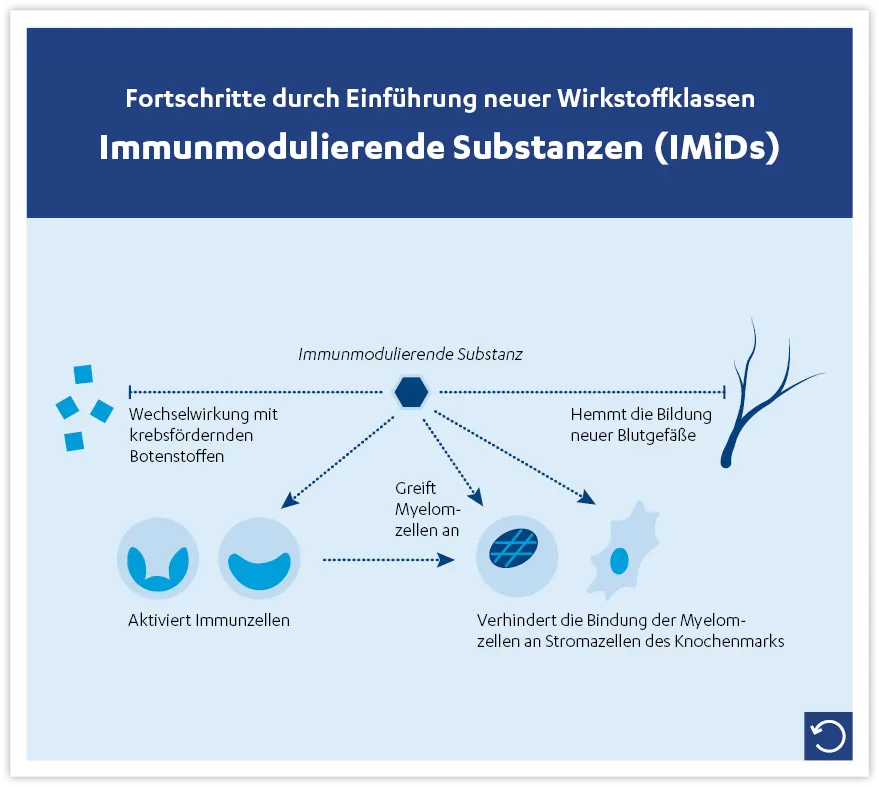 Fortschritte durch Einführung neuer Wirkstoffklassen

Immunmodulierende Substanzen (IMiDs)

Immunmodulierende Substanz

Wechselwirkung mit krebsfördernden Botenstoffen

Hemmt die Bildung neuer Blutgefäße

Greift Myelomzellen an

Aktiviert Immunzellen

Verhindert die Bindung der Myelomzellen an Stromazellen des Knochenmarks